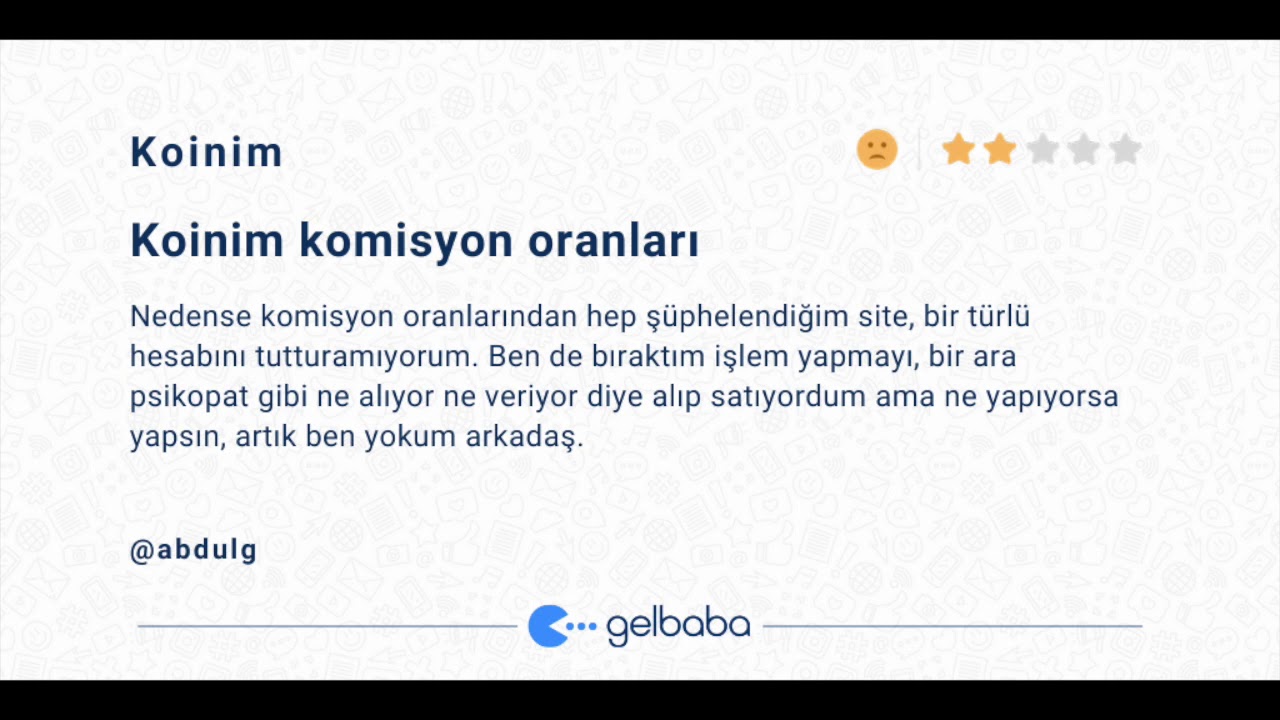 Koinim

Koinim komisyon oranları

Nedense komisyon oranlarından hep şüphelendiğim site, bir türlü hesabını tutturamıyorum. Ben de bıraktım işlem yapmayı, bir ara psikopat gibi ne alıyor ne veriyor diye alıp satıyordum ama ne yapıyorsa yapsın, artık ben yokum arkadaş.

@abdulg

gelbaba